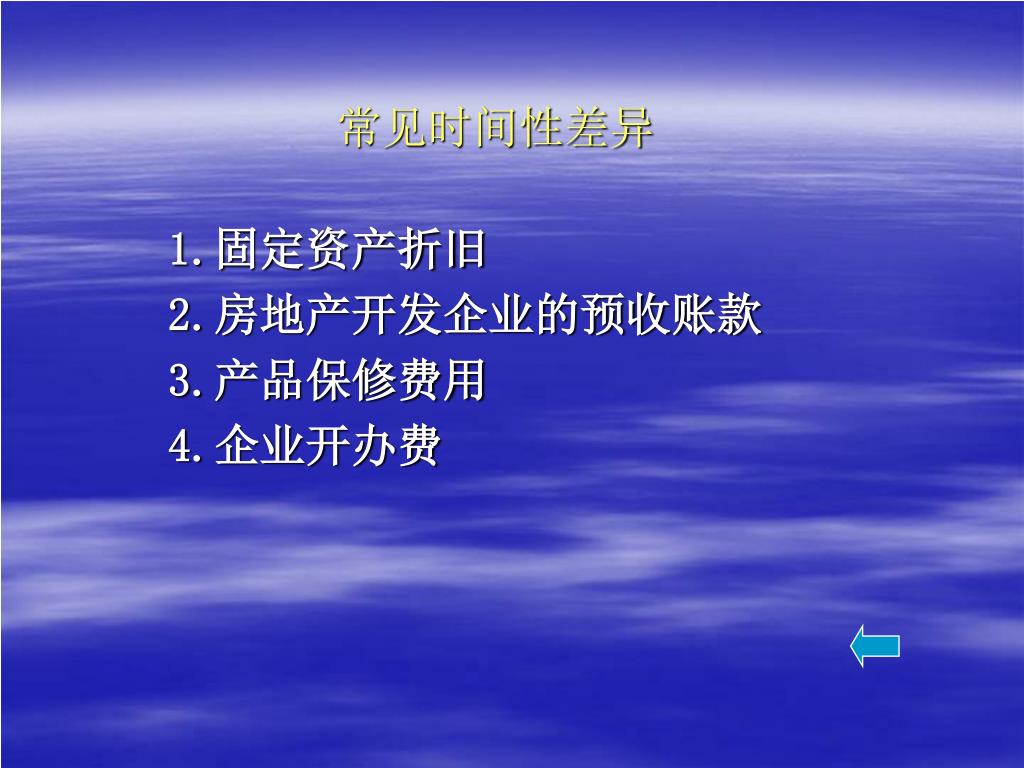 常见时间性差异

1.固定资产折旧
2.房地产开发企业的预收账款
3.产品保修费用
4.企业开办费